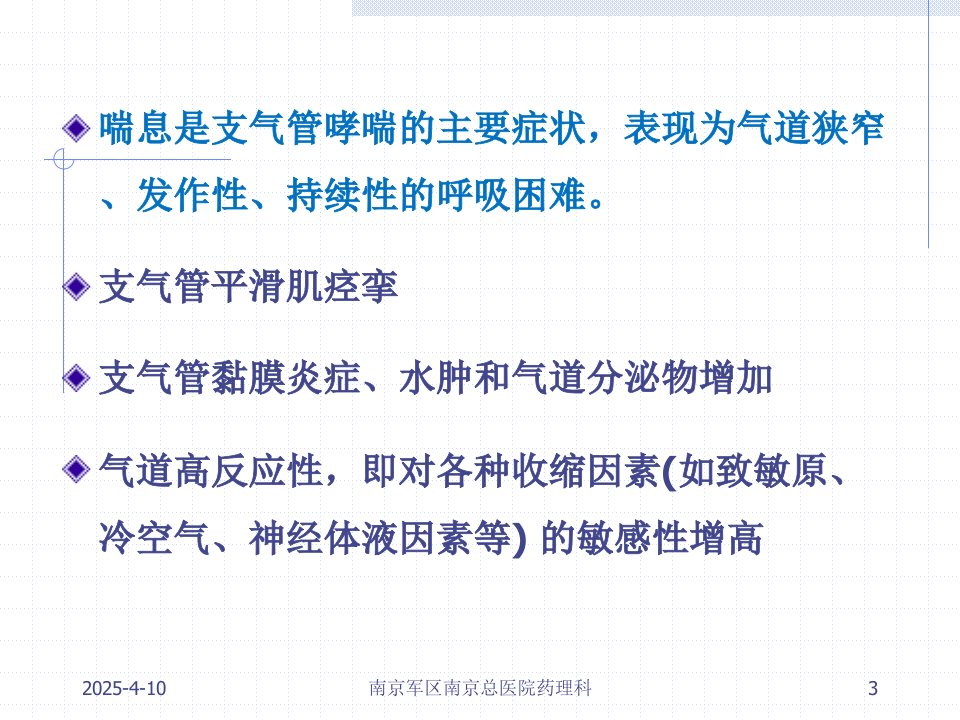 喘息是支气管哮喘的主要症状，表现为气道狭窄、发作性、持续性的呼吸困难。

支气管平滑肌痉挛

支气管黏膜炎症、水肿和气道分泌物增加

气道高反应性，即对各种收缩因素(如致敏原、冷空气、神经体液因素等) 的敏感性增高

2025-4-10 南京军区南京总医院药理科 3